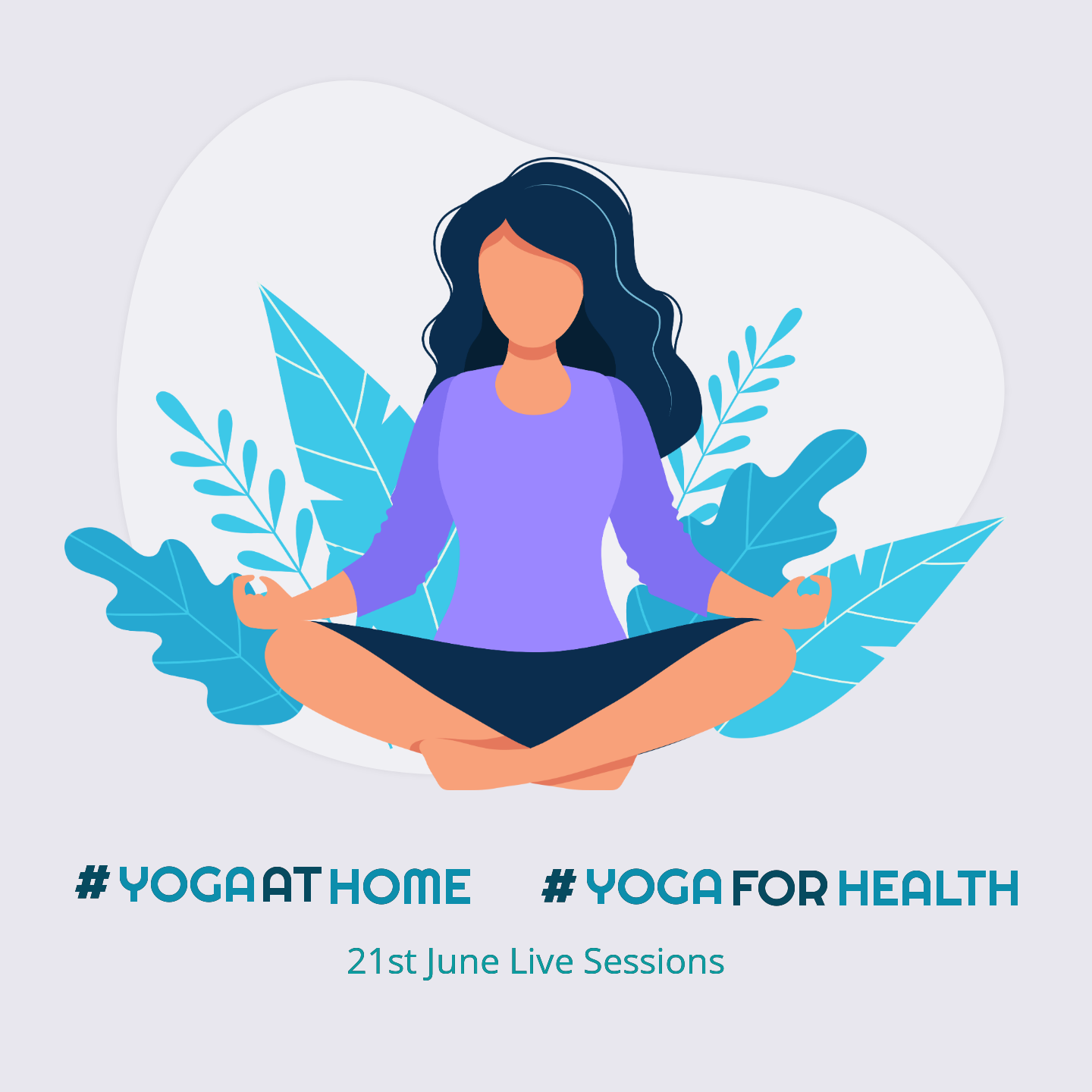 # YOGA AT HOME # YOGA FOR HEALTH

21st June Live Sessions